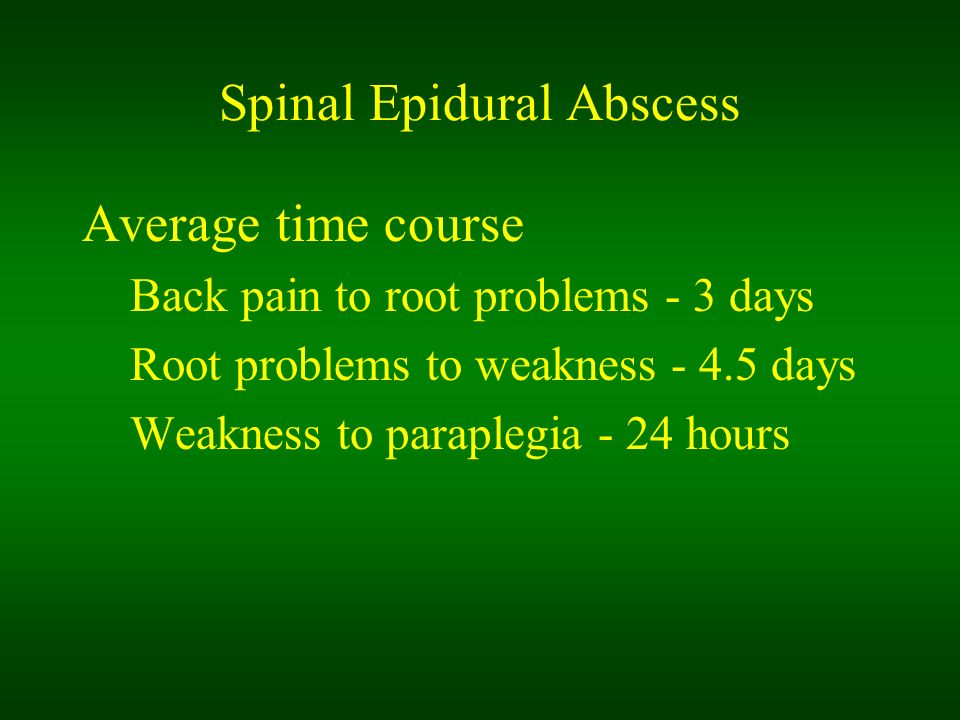 Spinal Epidural Abscess

Average time course

Back pain to root problems - 3 days

Root problems to weakness - 4.5 days

Weakness to paraplegia - 24 hours